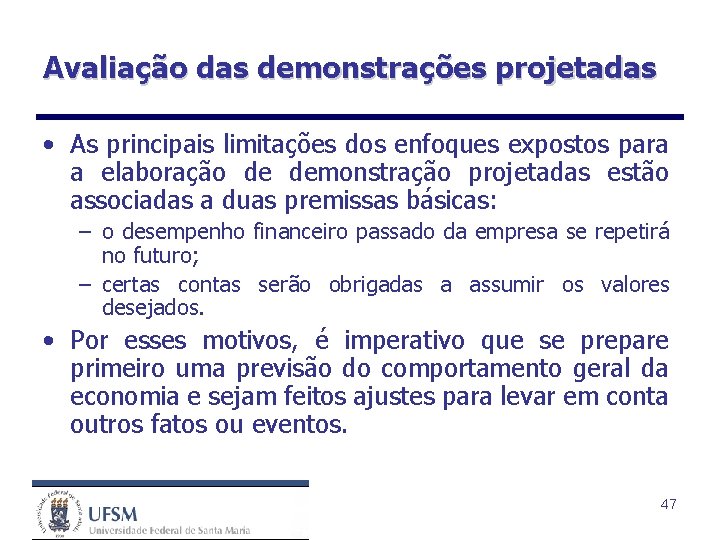 Avaliação das demonstrações projetadas

• As principais limitações dos enfoques expostos para a elaboração de demonstração projetadas estão associadas a duas premissas básicas:

– o desempenho financeiro passado da empresa se repetirá no futuro;

– certas contas serão obrigadas a assumir os valores desejados.

• Por esses motivos, é imperativo que se prepare primeiro uma previsão do comportamento geral da economia e sejam feitos ajustes para levar em conta outros fatos ou eventos.

UFSM
Universidade Federal de Santa Maria

47